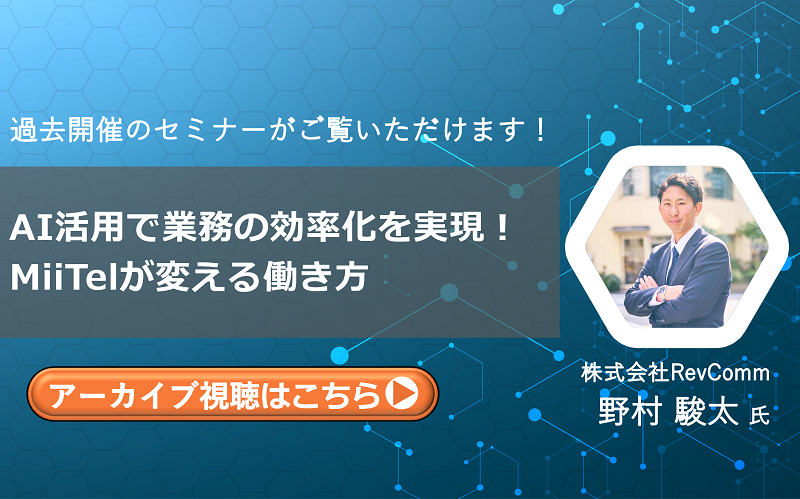 過去開催のセミナーがご覧いただけます！

AI活用で業務の効率化を実現！
MiiTelが変える働き方

アーカイブ視聴はこちら

株式会社RevComm
野村 駿太 氏